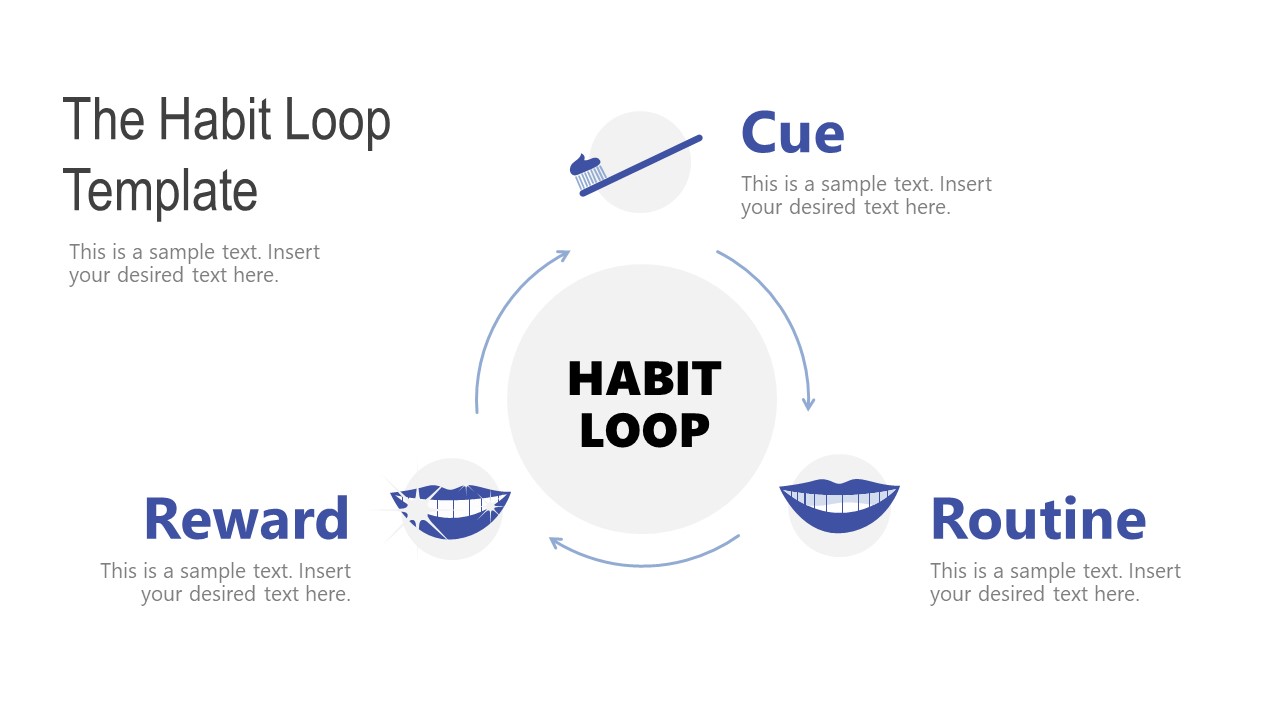 The Habit Loop Template

This is a sample text. Insert your desired text here.

Cue

This is a sample text. Insert your desired text here.

HABIT LOOP

Reward

This is a sample text. Insert your desired text here.

Routine

This is a sample text. Insert your desired text here.